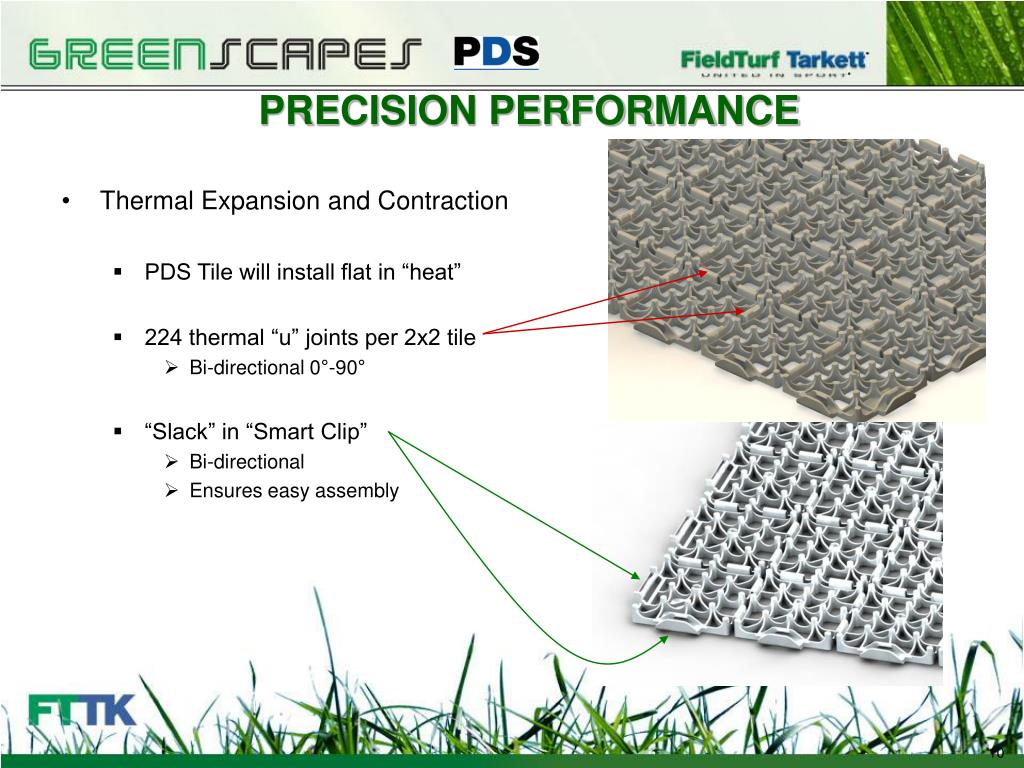 GREENSCAPES PDS

FieldTurf Tarkett
UNITED IN SPORT

PRECISION PERFORMANCE

• Thermal Expansion and Contraction

▪ PDS Tile will install flat in “heat”

▪ 224 thermal “u” joints per 2x2 tile
➢ Bi-directional 0°-90°

▪ “Slack” in “Smart Clip”
➢ Bi-directional
➢ Ensures easy assembly

FTTK

10